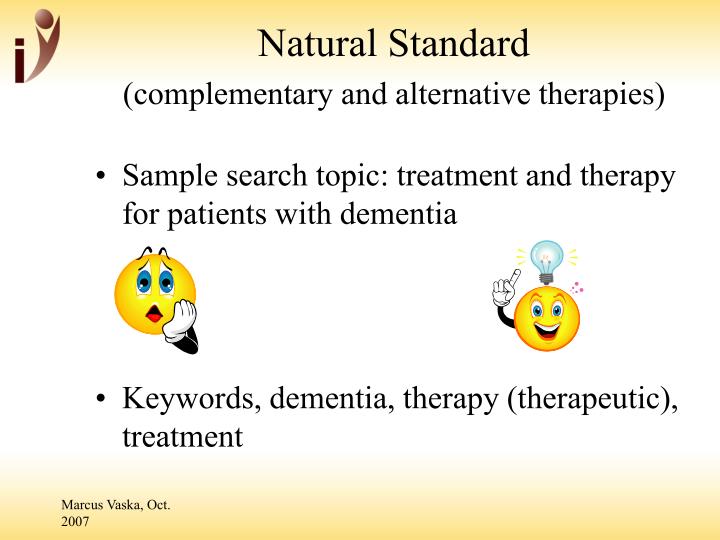 Natural Standard

(complementary and alternative therapies)

• Sample search topic: treatment and therapy for patients with dementia

• Keywords, dementia, therapy (therapeutic), treatment

Marcus Vaska, Oct. 2007